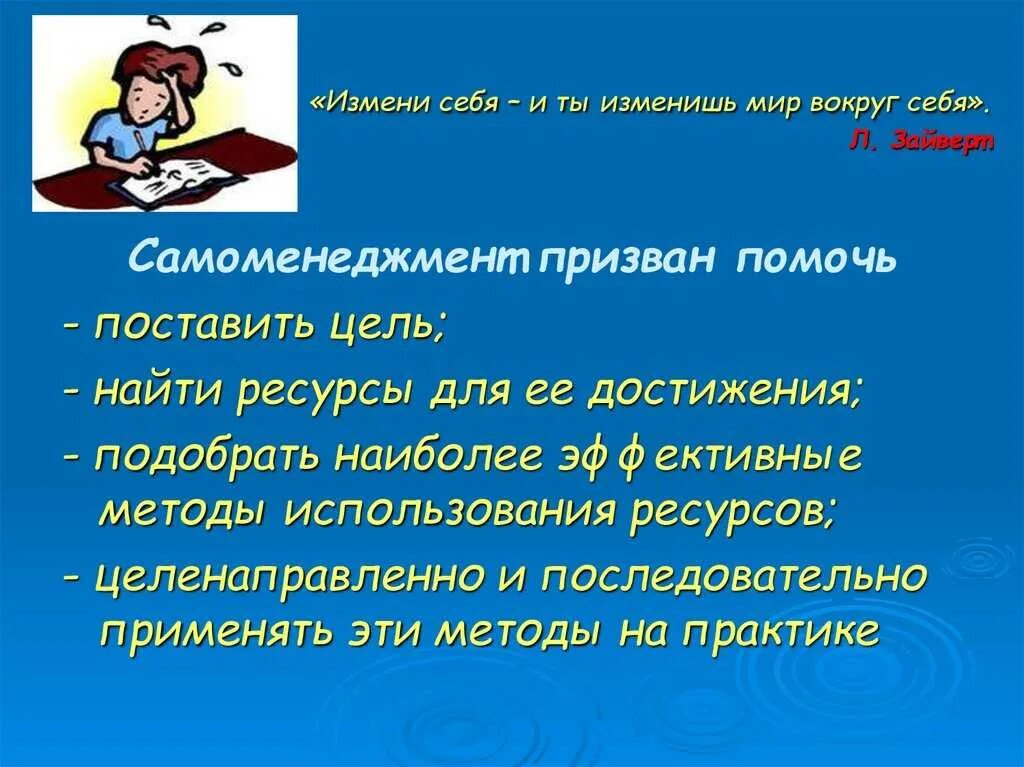 «Измени себя – и ты изменишь мир вокруг себя».
Л. Зайверт

Самоменеджмент призван помочь

- поставить цель;

- найти ресурсы для ее достижения;

- подобрать наиболее эффективные методы использования ресурсов;

- целенаправленно и последовательно применять эти методы на практике